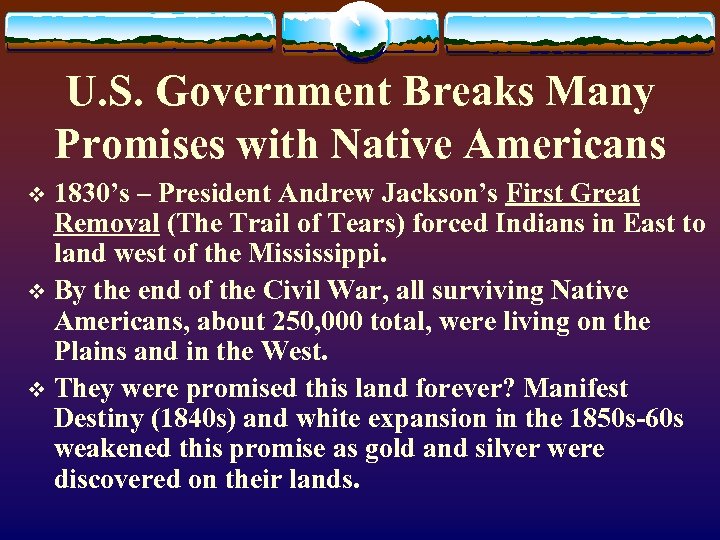 U.S. Government Breaks Many Promises with Native Americans

❖ 1830's – President Andrew Jackson's First Great Removal (The Trail of Tears) forced Indians in East to land west of the Mississippi.

❖ By the end of the Civil War, all surviving Native Americans, about 250,000 total, were living on the Plains and in the West.

❖ They were promised this land forever? Manifest Destiny (1840s) and white expansion in the 1850s-60s weakened this promise as gold and silver were discovered on their lands.